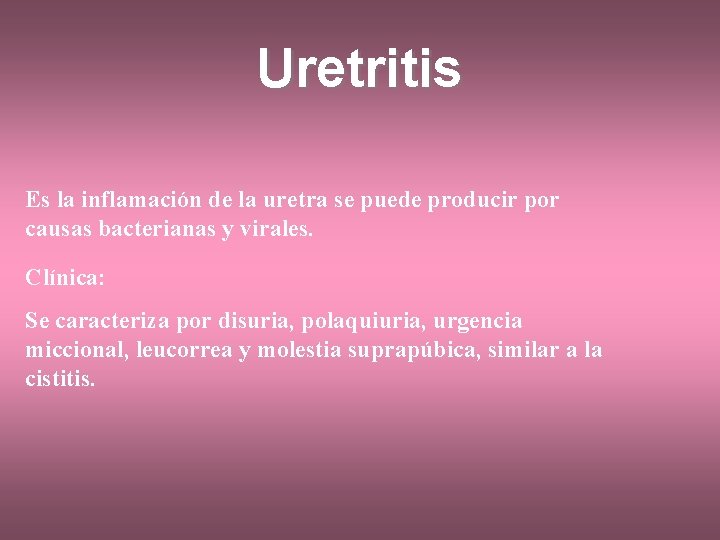 Uretritis

Es la inflamación de la uretra se puede producir por causas bacterianas y virales.

Clínica:

Se caracteriza por disuria, polaquiuria, urgencia miccional, leucorrea y molestia suprapúbica, similar a la cistitis.